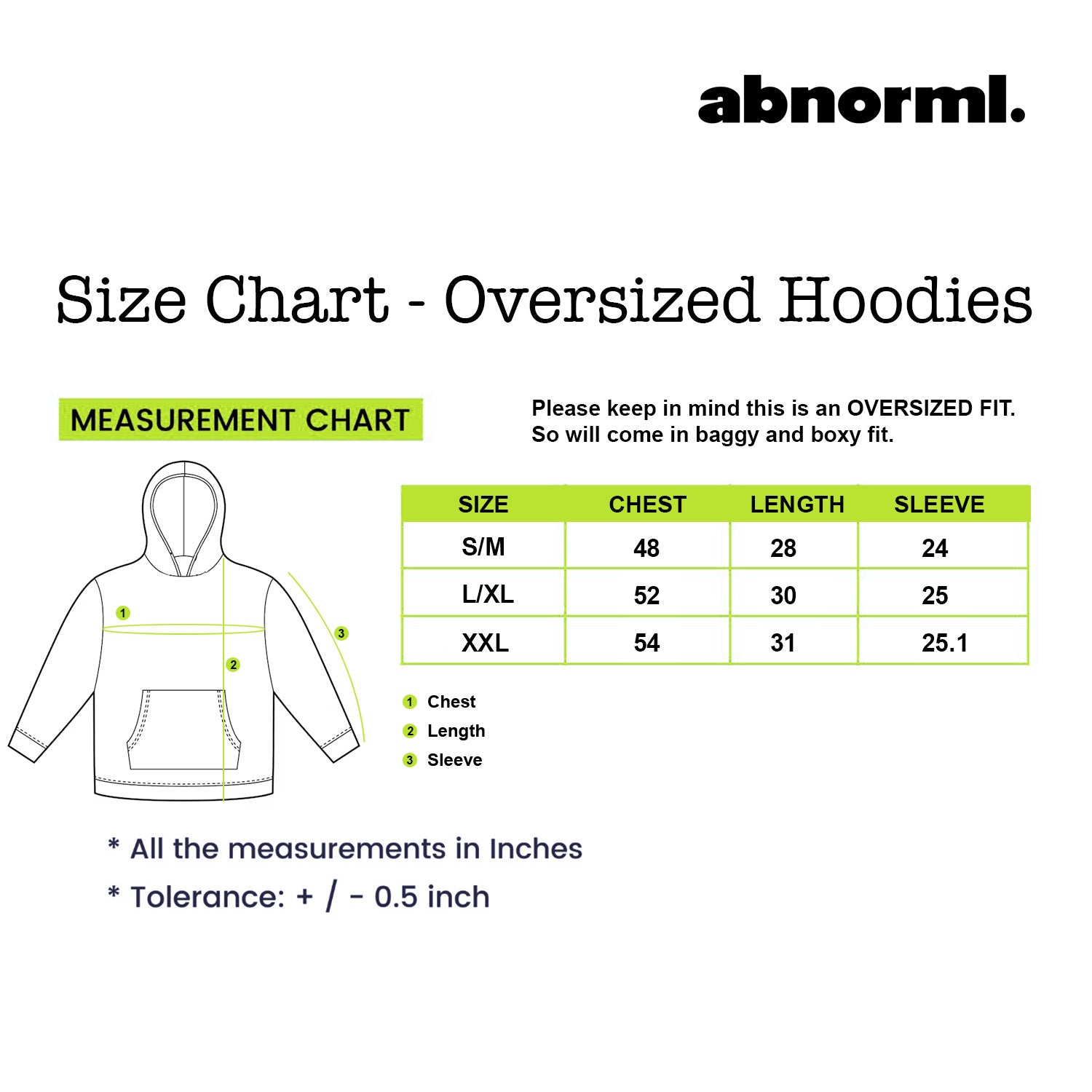 abnorml.

Size Chart - Oversized Hoodies

MEASUREMENT CHART

Please keep in mind this is an OVERSIZED FIT. So will come in baggy and boxy fit.

1
2
3

| SIZE | CHEST | LENGTH | SLEEVE |
|---|---|---|---|
| S/M | 48 | 28 | 24 |
| L/XL | 52 | 30 | 25 |
| XXL | 54 | 31 | 25.1 |

1 Chest
2 Length
3 Sleeve

* All the measurements in Inches
* Tolerance: + / - 0.5 inch